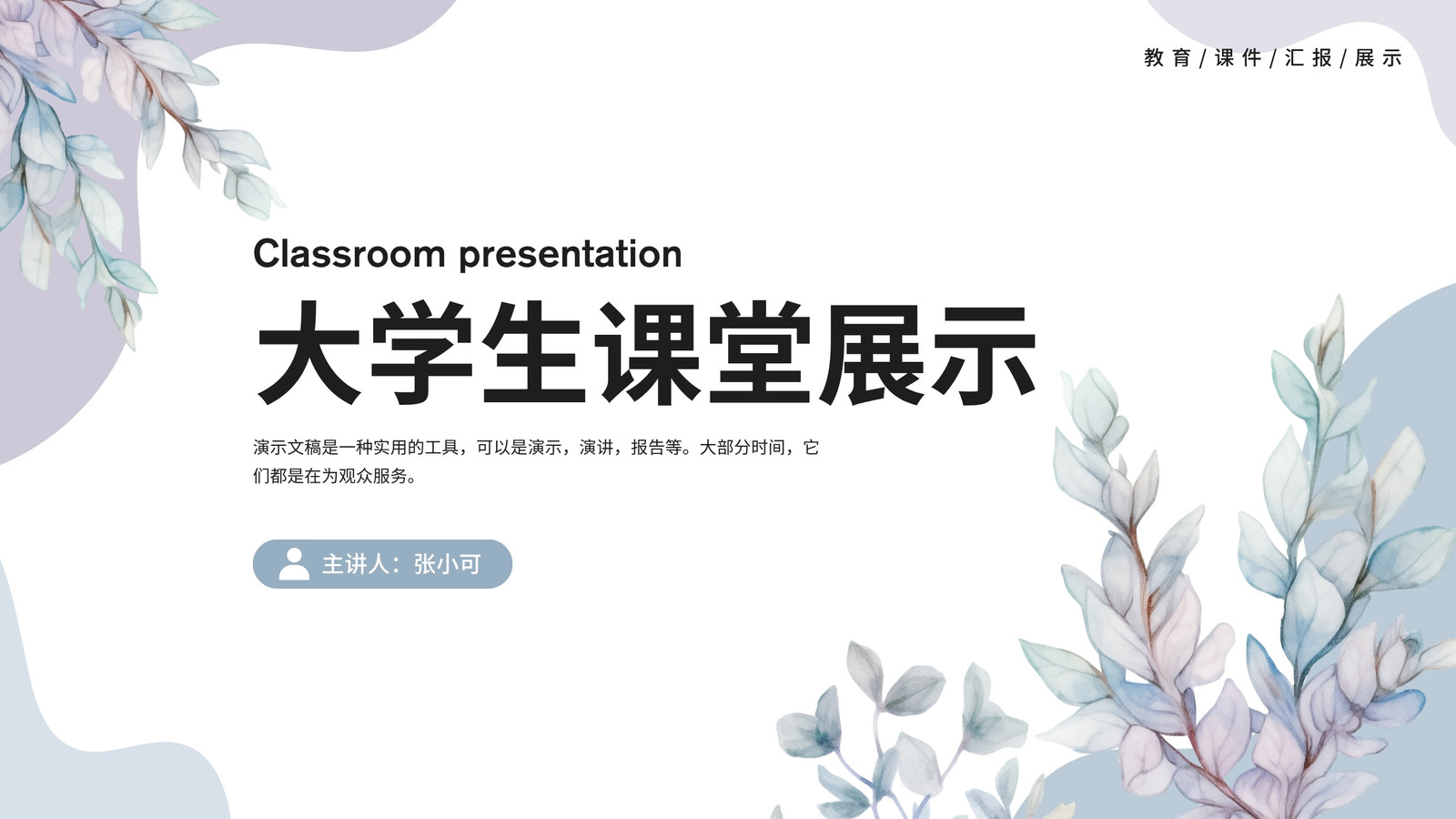 教育/课件/汇报/展示

Classroom presentation

大学生课堂展示

演示文稿是一种实用的工具，可以是演示，演讲，报告等。大部分时间，它们都是在为观众服务。

主讲人：张小可